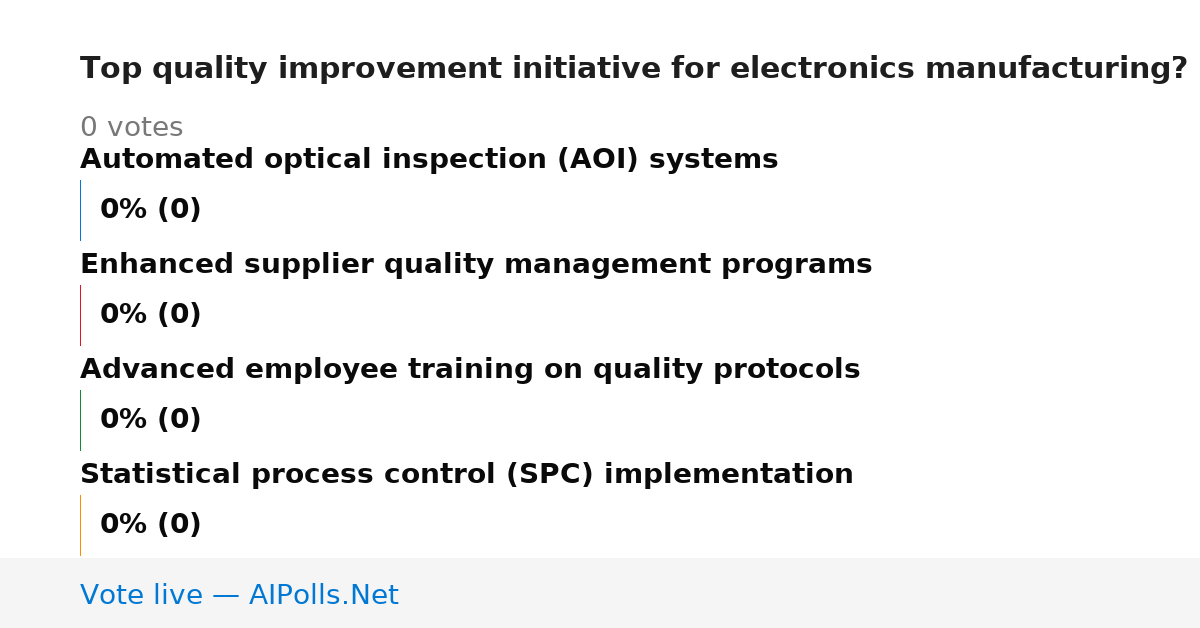 Top quality improvement initiative for electronics manufacturing?

0 votes

Automated optical inspection (AOI) systems

0% (0)

Enhanced supplier quality management programs

0% (0)

Advanced employee training on quality protocols

0% (0)

Statistical process control (SPC) implementation

0% (0)

Vote live — AIPolls.Net